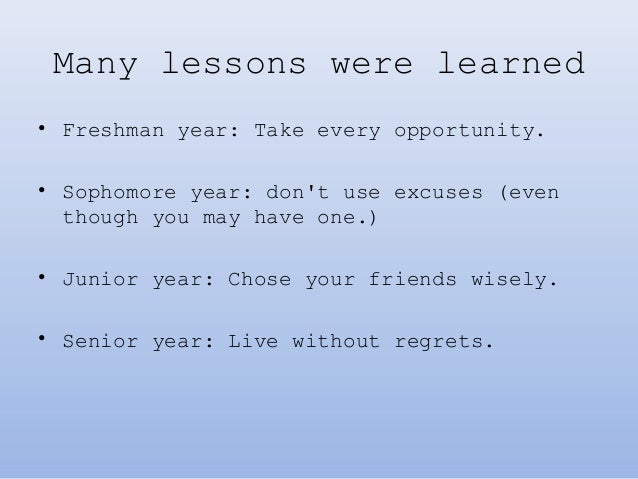 Many lessons were learned

• Freshman year: Take every opportunity.

• Sophomore year: don't use excuses (even though you may have one.)

• Junior year: Chose your friends wisely.

• Senior year: Live without regrets.